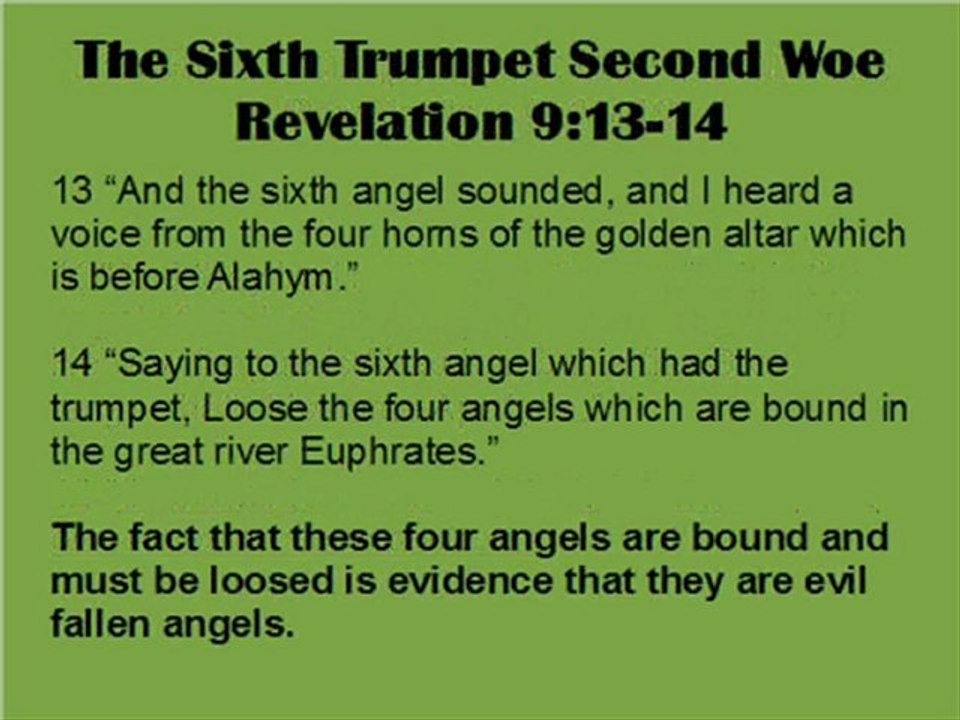 The Sixth Trumpet Second Woe
Revelation 9:13-14

13 “And the sixth angel sounded, and I heard a voice from the four horns of the golden altar which is before Alahym.”

14 “Saying to the sixth angel which had the trumpet, Loose the four angels which are bound in the great river Euphrates.”

The fact that these four angels are bound and must be loosed is evidence that they are evil fallen angels.